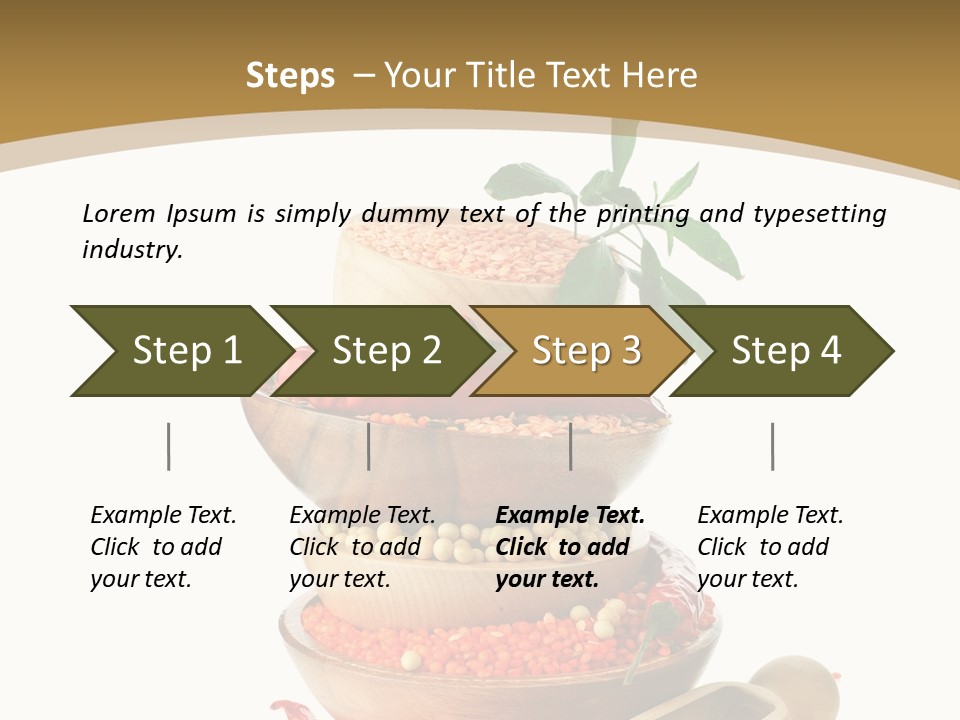 Steps – Your Title Text Here

Lorem Ipsum is simply dummy text of the printing and typesetting industry.

Step 1

Step 2

Step 3

Step 4

Example Text. Click to add your text.

Example Text. Click to add your text.

Example Text. Click to add your text.

Example Text. Click to add your text.